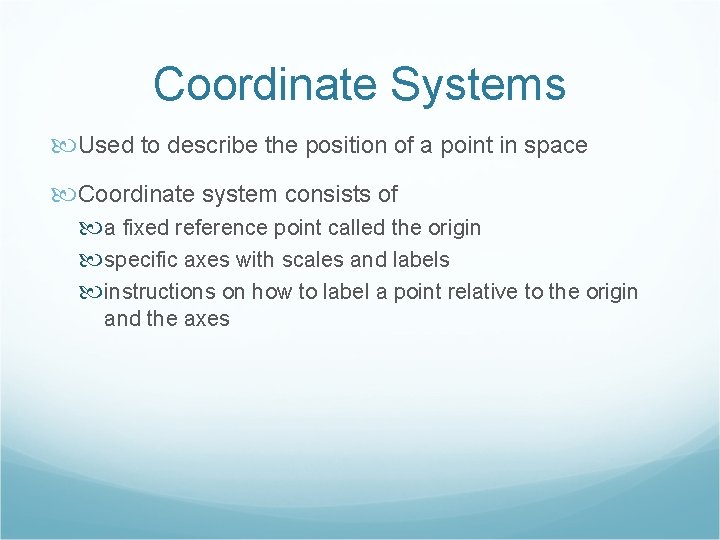 Coordinate Systems

Used to describe the position of a point in space

Coordinate system consists of

a fixed reference point called the origin

specific axes with scales and labels

instructions on how to label a point relative to the origin and the axes